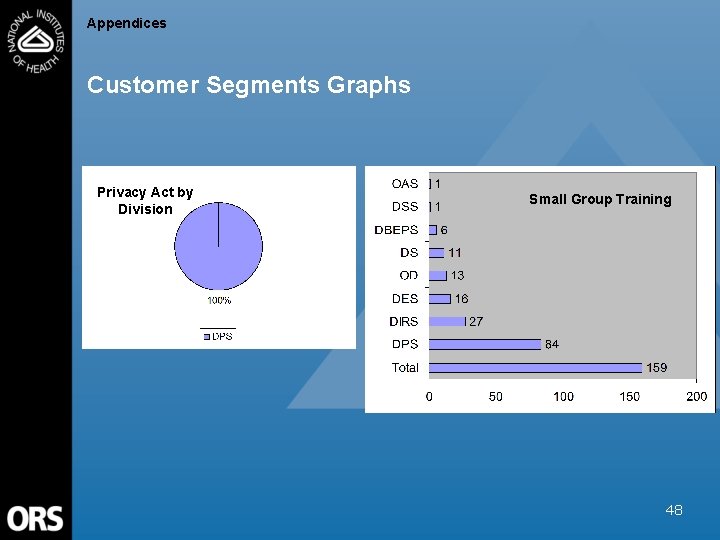 NATIONAL INSTITUTES OF HEALTH

Appendices

Customer Segments Graphs

Privacy Act by Division

100%

DPS

Small Group Training

OAS 1
DSS 1
DBEPS 6
DS 11
OD 13
DES 16
DIRS 27
DPS 84
Total 159

0 50 100 150 200

ORS

48